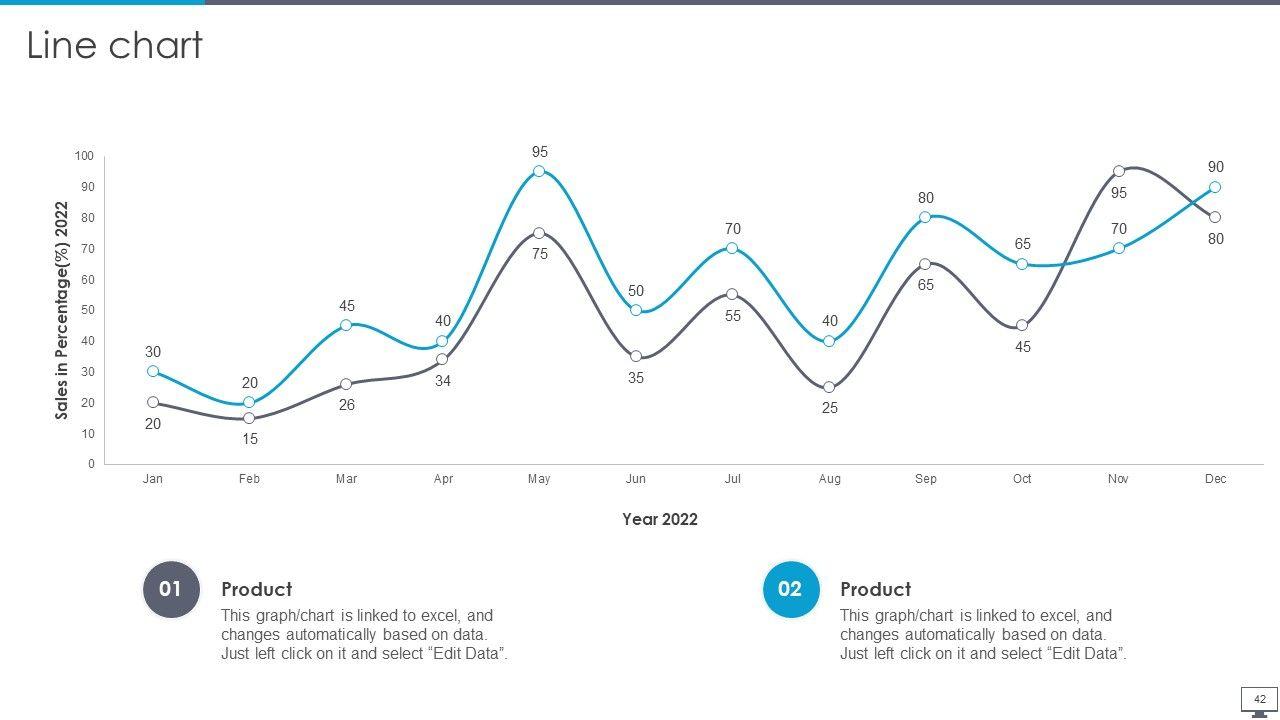 Line chart

Sales in Percentage(%) 2022

100
90
80
70
60
50
40
30
20
10
0

30
20
45
40
95
50
70
40
80
65
70
90

20
15
26
34
75
35
55
25
65
45
95
80

Jan Feb Mar Apr May Jun Jul Aug Sep Oct Nov Dec

Year 2022

01
Product
This graph/chart is linked to excel, and changes automatically based on data. Just left click on it and select “Edit Data”.

02
Product
This graph/chart is linked to excel, and changes automatically based on data. Just left click on it and select “Edit Data”.

42